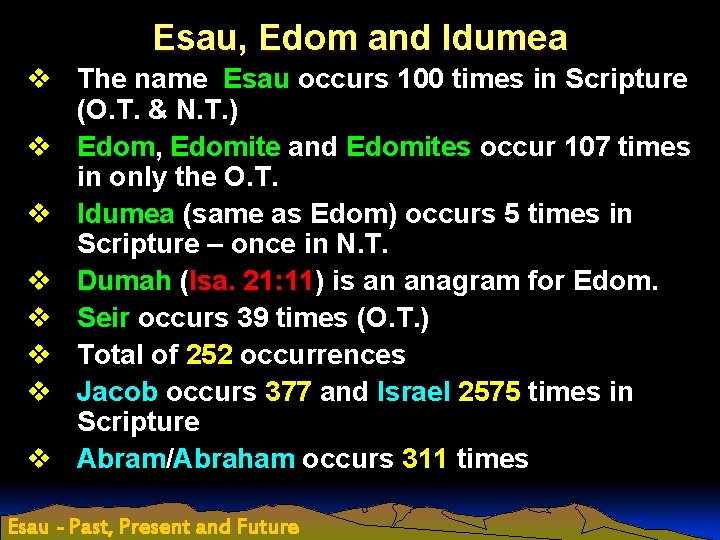 Esau, Edom and Idumea

❖ The name Esau occurs 100 times in Scripture (O.T. & N.T.)

❖ Edom, Edomite and Edomites occur 107 times in only the O.T.

❖ Idumea (same as Edom) occurs 5 times in Scripture – once in N.T.

❖ Dumah (Isa. 21:11) is an anagram for Edom.

❖ Seir occurs 39 times (O.T.)

❖ Total of 252 occurrences

❖ Jacob occurs 377 and Israel 2575 times in Scripture

❖ Abram/Abraham occurs 311 times

Esau - Past, Present and Future